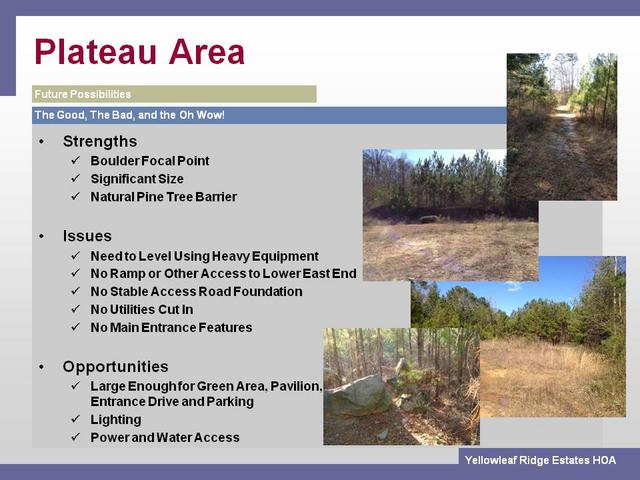 Plateau Area

Future Possibilities

The Good, The Bad, and the Oh Wow!

• Strengths
  ✓ Boulder Focal Point
  ✓ Significant Size
  ✓ Natural Pine Tree Barrier

• Issues
  ✓ Need to Level Using Heavy Equipment
  ✓ No Ramp or Other Access to Lower East End
  ✓ No Stable Access Road Foundation
  ✓ No Utilities Cut In
  ✓ No Main Entrance Features

• Opportunities
  ✓ Large Enough for Green Area, Pavilion, Entrance Drive and Parking
  ✓ Lighting
  ✓ Power and Water Access

Yellowleaf Ridge Estates HOA